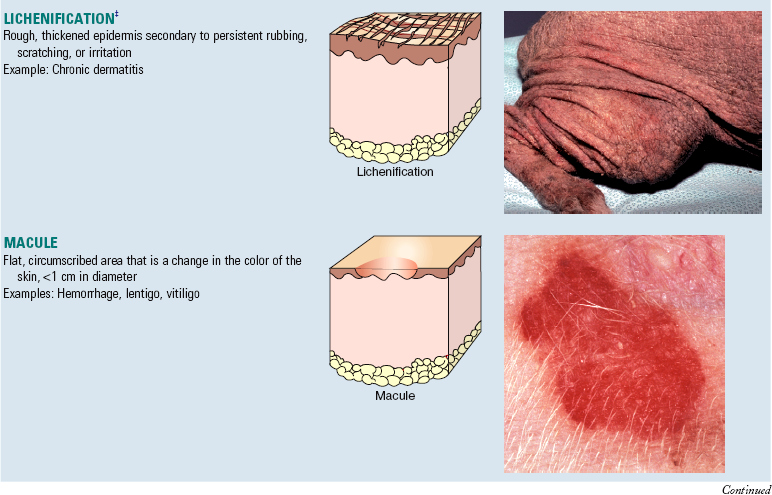 LICHENIFICATION‡
Rough, thickened epidermis secondary to persistent rubbing, scratching, or irritation
Example: Chronic dermatitis

Lichenification

MACULE
Flat, circumscribed area that is a change in the color of the skin, <1 cm in diameter
Examples: Hemorrhage, lentigo, vitiligo

Macule

Continued